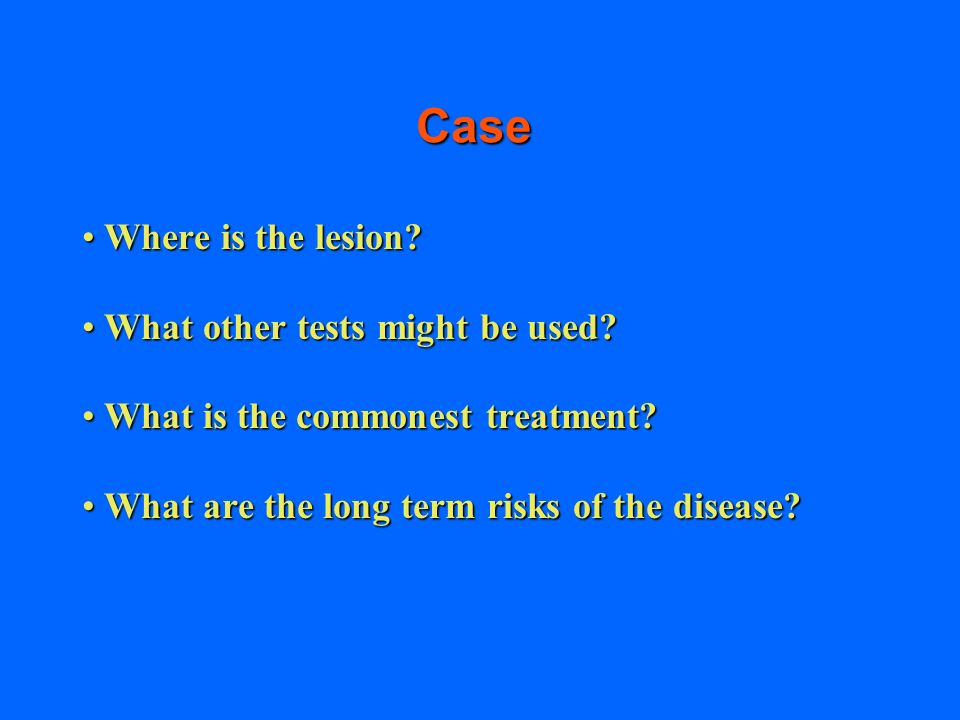 Case

• Where is the lesion?

• What other tests might be used?

• What is the commonest treatment?

• What are the long term risks of the disease?